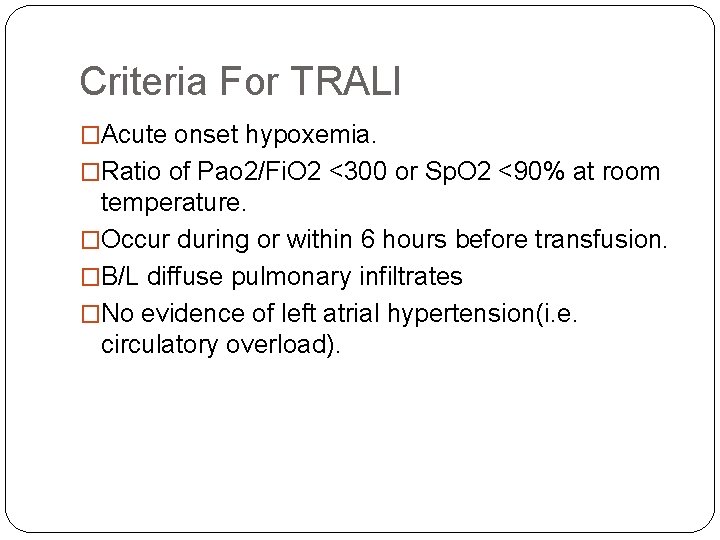 Criteria For TRALI

□Acute onset hypoxemia.

□Ratio of Pao2/FiO2 <300 or SpO2 <90% at room temperature.

□Occur during or within 6 hours before transfusion.

□B/L diffuse pulmonary infiltrates

□No evidence of left atrial hypertension(i.e. circulatory overload).